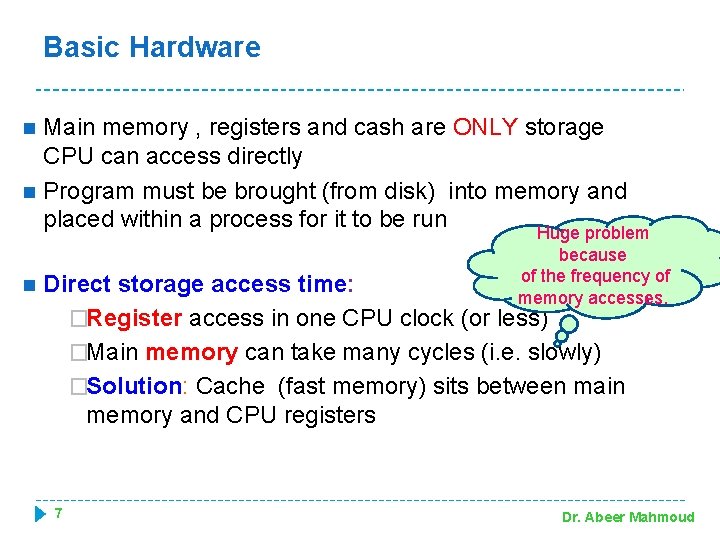 Basic Hardware

Main memory , registers and cash are ONLY storage CPU can access directly

Program must be brought (from disk) into memory and placed within a process for it to be run

Huge problem because of the frequency of memory accesses.

Direct storage access time:

Register access in one CPU clock (or less)

Main memory can take many cycles (i.e. slowly)

Solution: Cache (fast memory) sits between main memory and CPU registers

7

Dr. Abeer Mahmoud